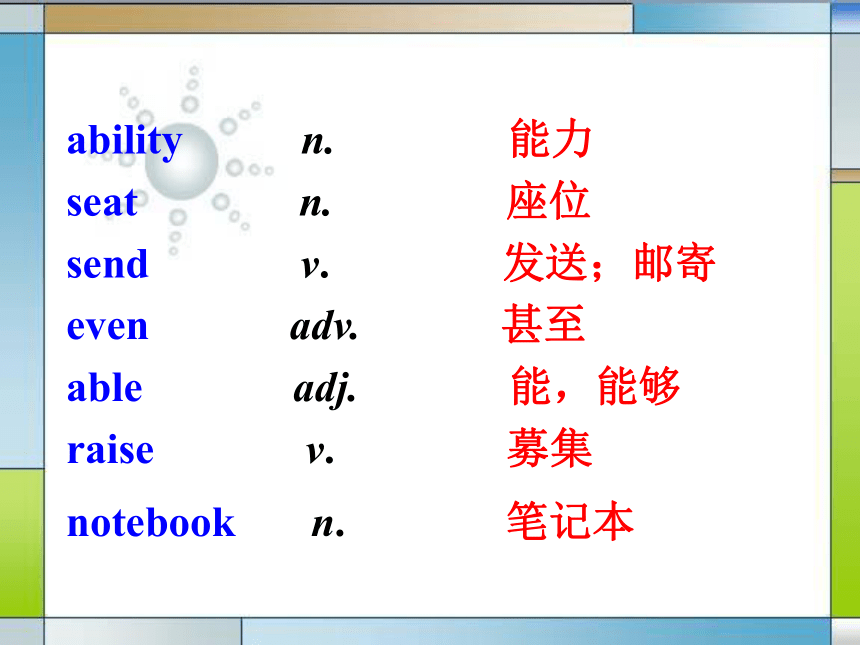 ability n. 能力
seat n. 座位
send v. 发送；邮寄
even adv. 甚至
able adj. 能，能够
raise v. 募集
notebook n. 笔记本